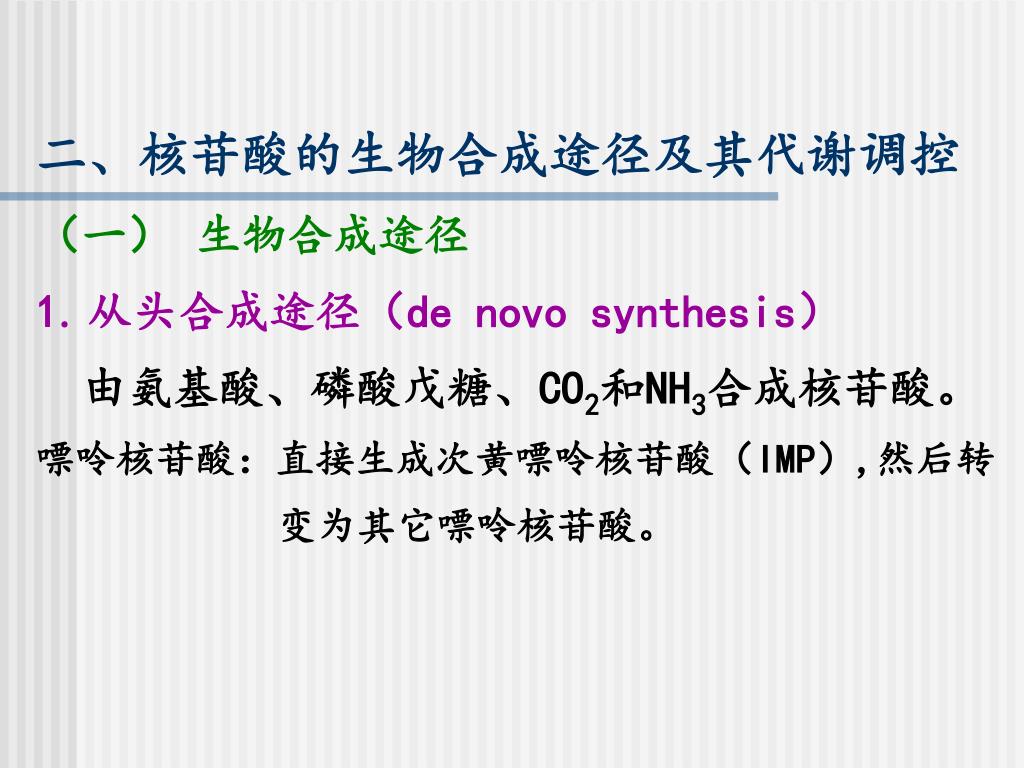 二、核苷酸的生物合成途径及其代谢调控

（一） 生物合成途径

1.从头合成途径（de novo synthesis）

由氨基酸、磷酸戊糖、$CO_2$和$NH_3$合成核苷酸。

嘌呤核苷酸：直接生成次黄嘌呤核苷酸（IMP），然后转变为其它嘌呤核苷酸。